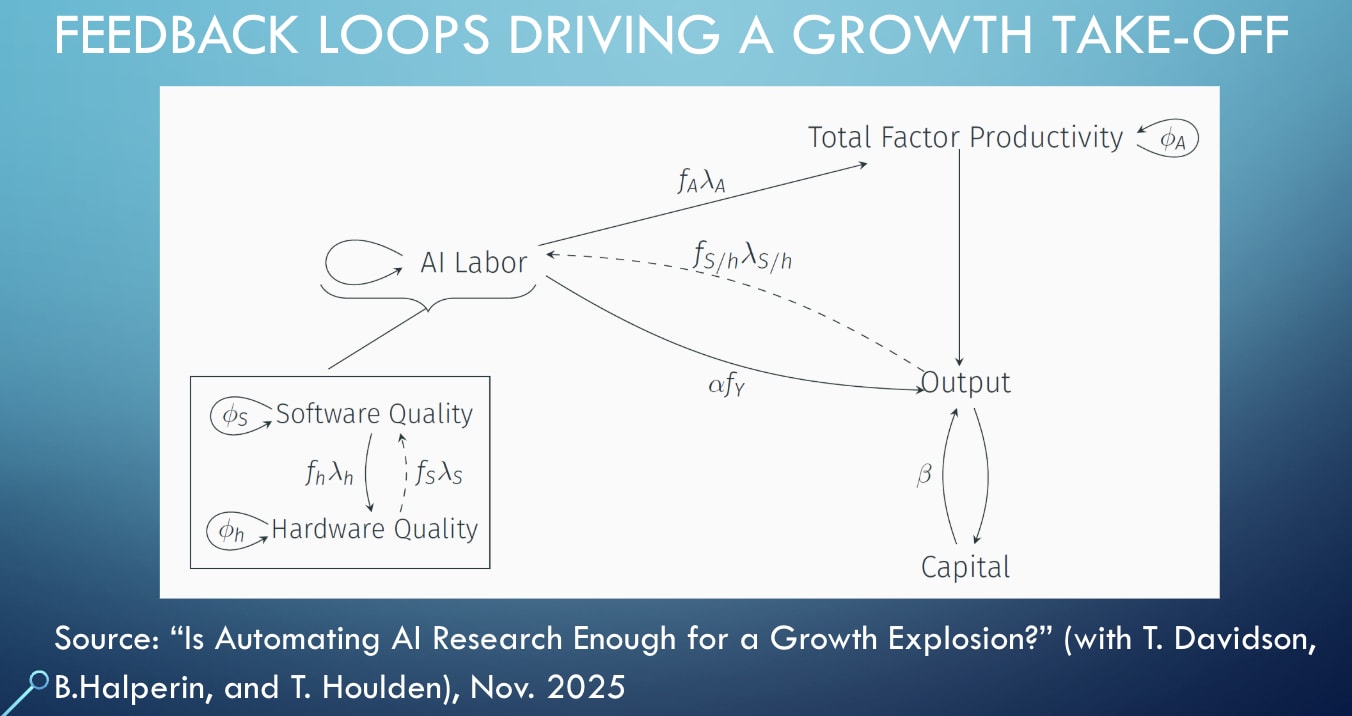 FEEDBACK LOOPS DRIVING A GROWTH TAKE-OFF

Total Factor Productivity $\phi_A$

$f_A\lambda_A$

AI Labor

$f_{S/h}\lambda_{S/h}$

$\alpha f_Y$

Output

$\phi_S$ Software Quality

$f_h\lambda_h$

$f_S\lambda_S$

$\phi_h$ Hardware Quality

$\beta$

Capital

Source: “Is Automating AI Research Enough for a Growth Explosion?” (with T. Davidson, B.Halperin, and T. Houlden), Nov. 2025